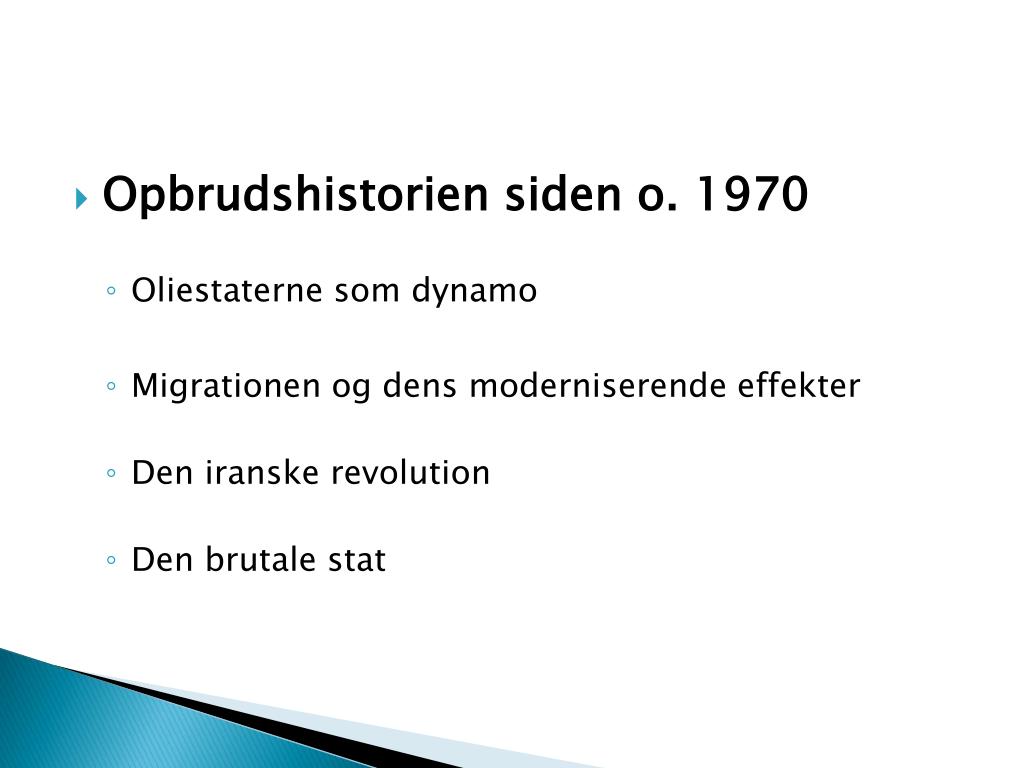 Opbrudshistorien siden o. 1970

Oliestaterne som dynamo

Migrationen og dens moderniserende effekter

Den iranske revolution

Den brutale stat